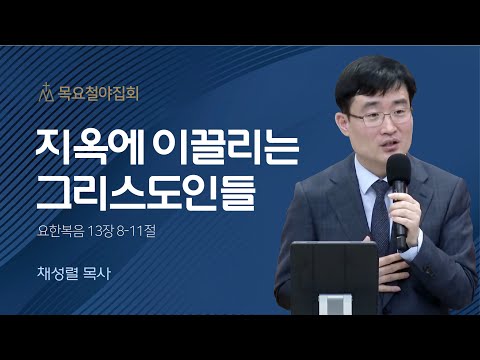 목요철야집회

지옥에 이끌리는 그리스도인들

요한복음 13장 8-11절

채성렬 목사